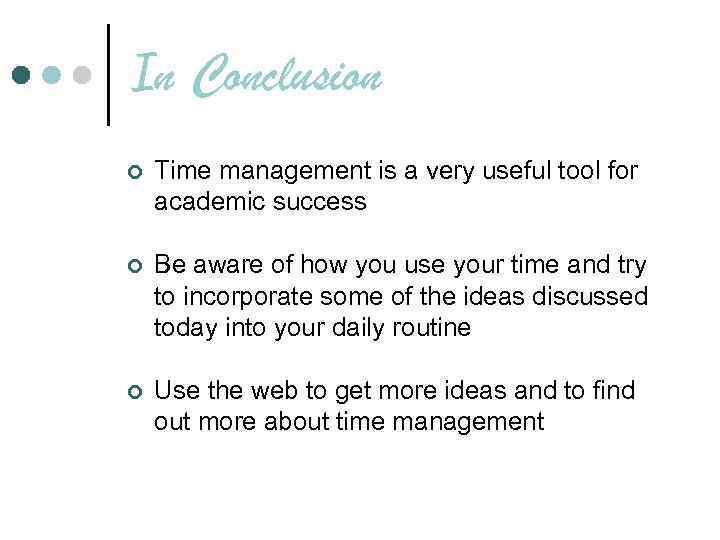 In Conclusion

Time management is a very useful tool for academic success

Be aware of how you use your time and try to incorporate some of the ideas discussed today into your daily routine

Use the web to get more ideas and to find out more about time management